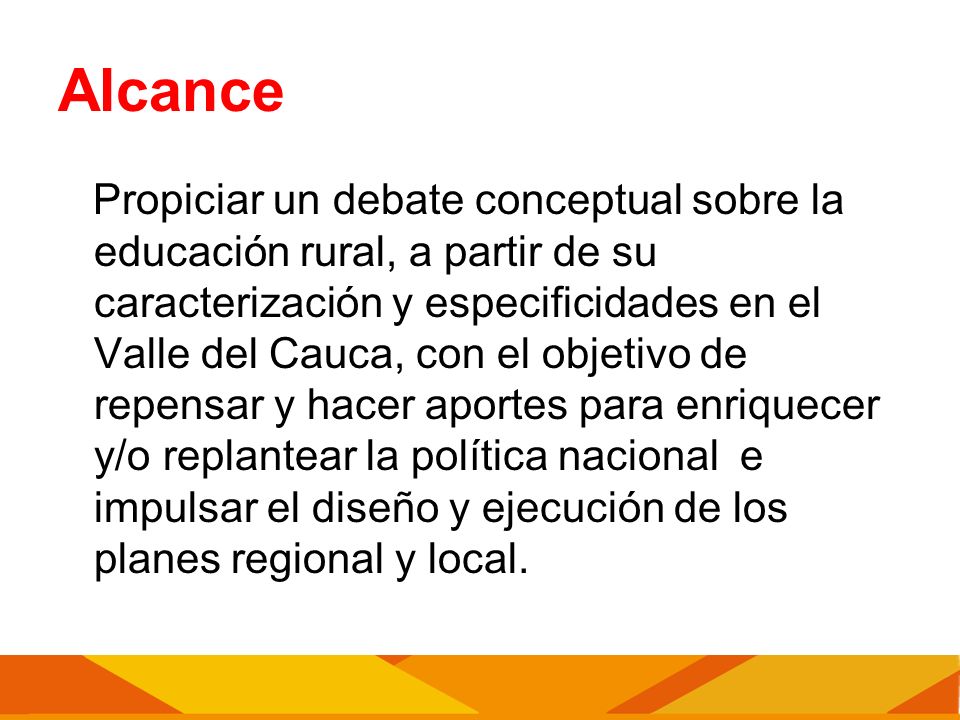 Alcance

Propiciar un debate conceptual sobre la educación rural, a partir de su caracterización y especificidades en el Valle del Cauca, con el objetivo de repensar y hacer aportes para enriquecer y/o replantear la política nacional e impulsar el diseño y ejecución de los planes regional y local.